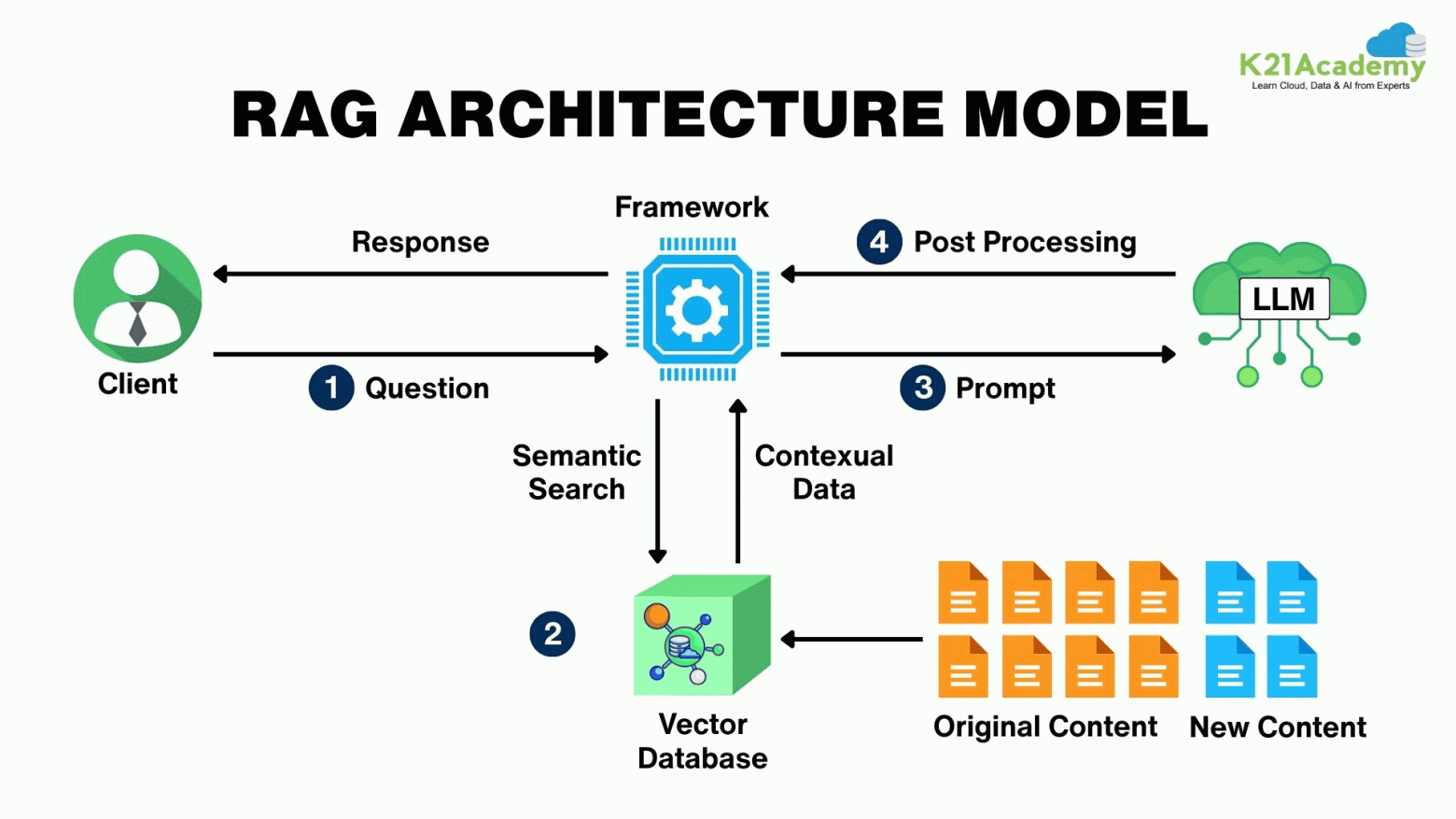 K21Academy
Learn Cloud, Data & AI from Experts

RAG ARCHITECTURE MODEL

Framework

Response

4 Post Processing

LLM

Client

1 Question

3 Prompt

Semantic Search

Contexual Data

2

Vector Database

Original Content

New Content